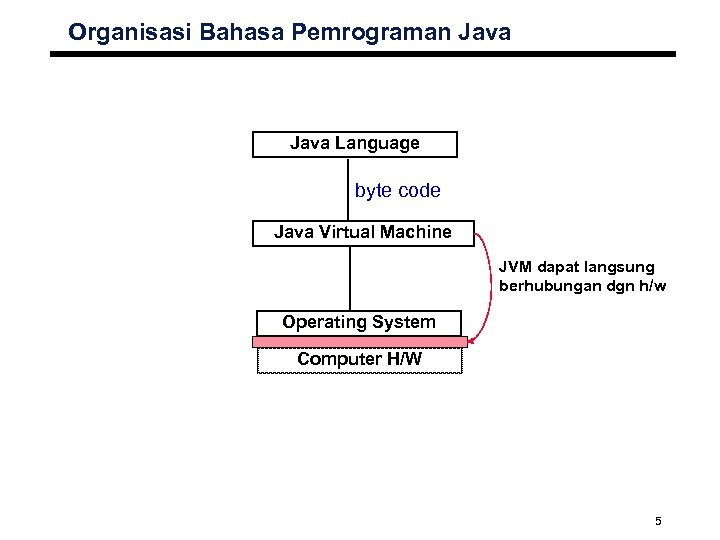 Organisasi Bahasa Pemrograman Java

Java Language

byte code

Java Virtual Machine

JVM dapat langsung berhubungan dgn h/w

Operating System

Computer H/W

5